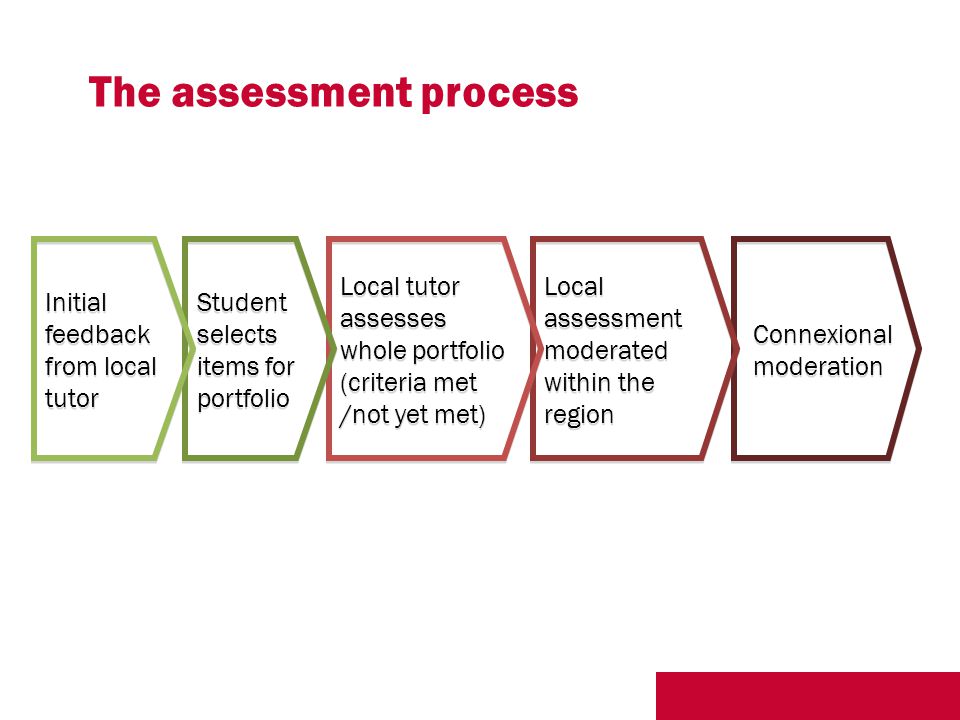 The assessment process

Initial feedback from local tutor

Student selects items for portfolio

Local tutor assesses whole portfolio (criteria met /not yet met)

Local assessment moderated within the region

Connexional moderation